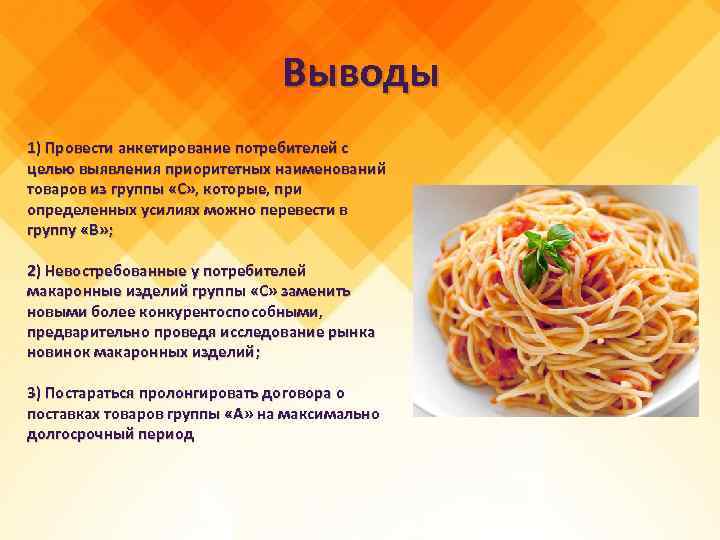 Выводы

1) Провести анкетирование потребителей с целью выявления приоритетных наименований товаров из группы «С», которые, при определенных усилиях можно перевести в группу «В»;

2) Невостребованные у потребителей макаронные изделий группы «С» заменить новыми более конкурентоспособными, предварительно проведя исследование рынка новинок макаронных изделий;

3) Постараться пролонгировать договора о поставках товаров группы «А» на максимально долгосрочный период